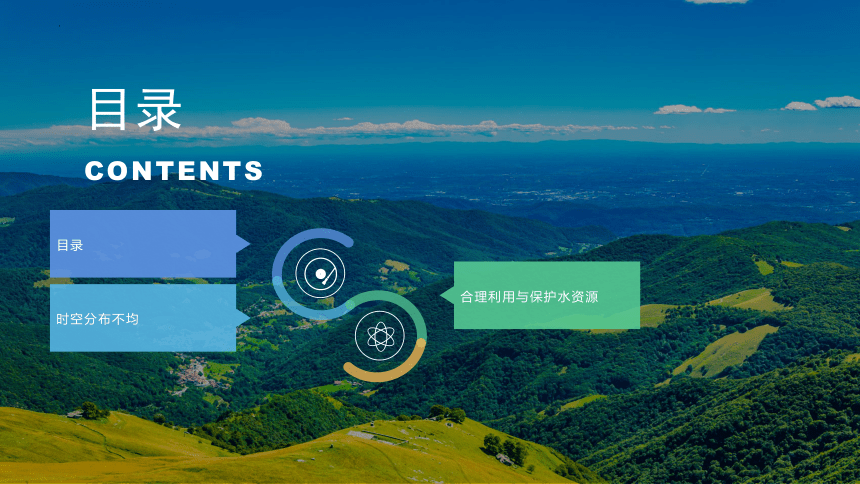 目录

CONTENTS

目录

时空分布不均

合理利用与保护水资源